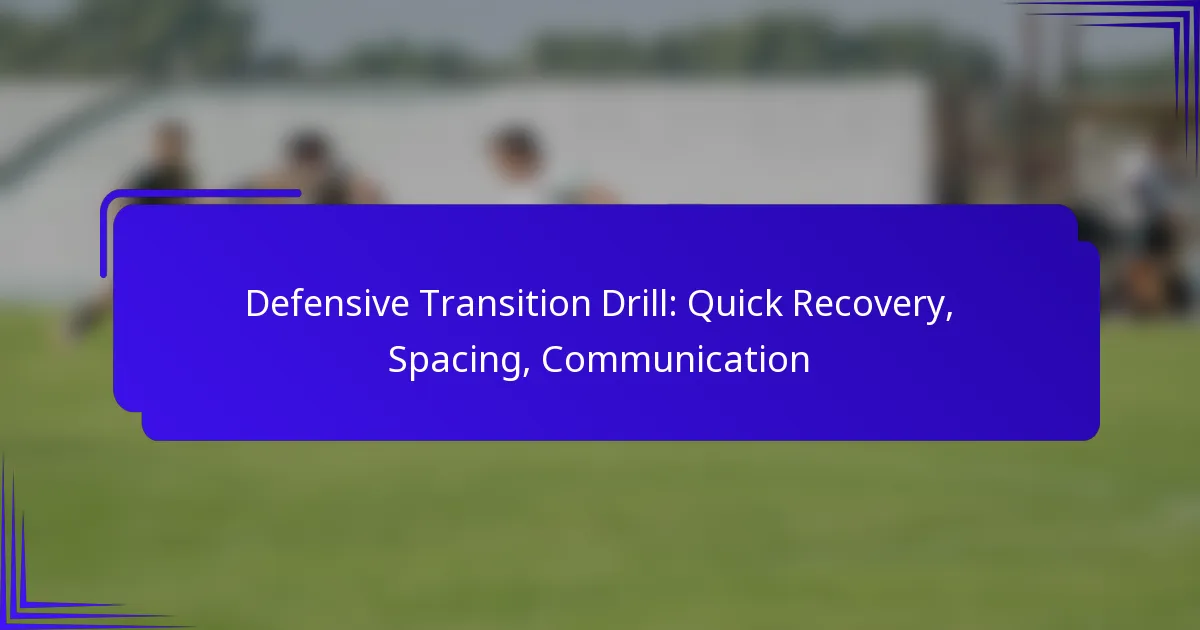 Defensive Transition Drill: Quick Recovery, Spacing, Communication